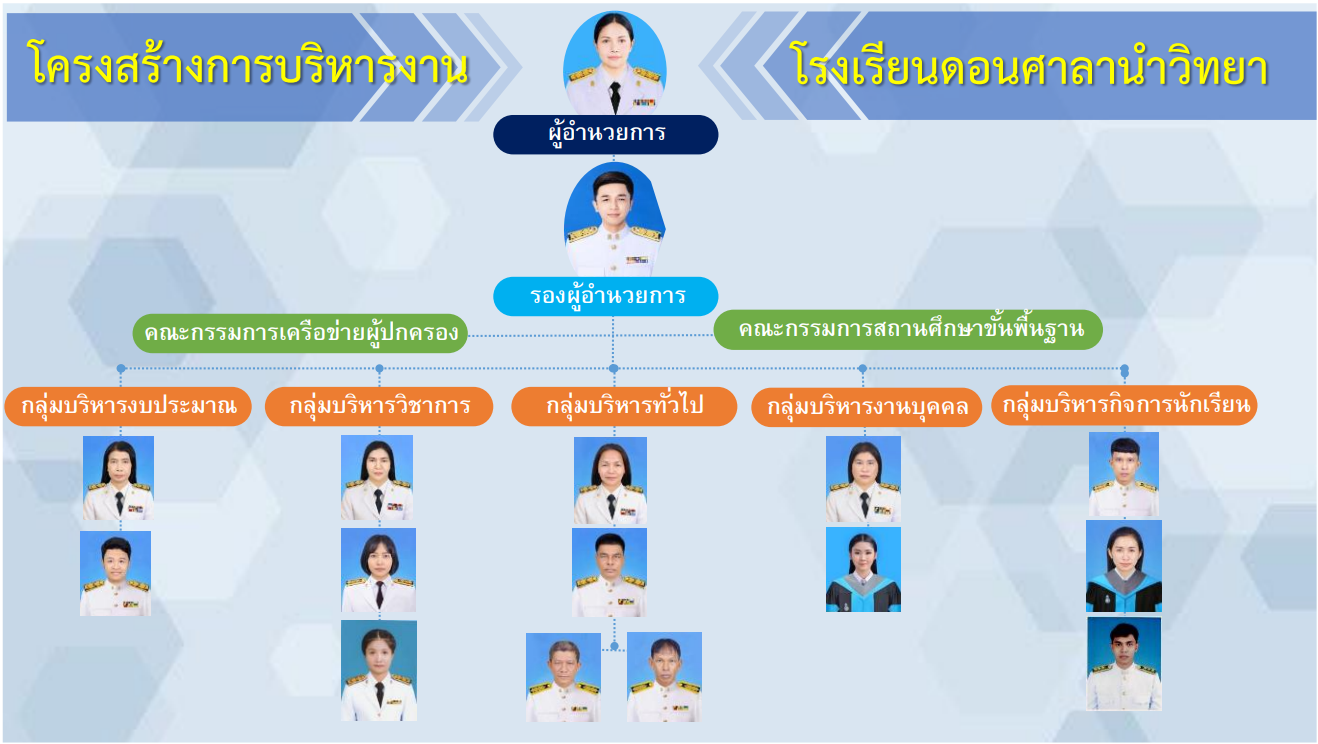 โครงสร้างการบริหารงาน

โรงเรียนดอนศาลานำวิทยา

ผู้อำนวยการ

รองผู้อำนวยการ

คณะกรรมการเครือข่ายผู้ปกครอง

คณะกรรมการสถานศึกษาขั้นพื้นฐาน

กลุ่มบริหารงบประมาณ

กลุ่มบริหารวิชาการ

กลุ่มบริหารทั่วไป

กลุ่มบริหารงานบุคคล

กลุ่มบริหารกิจการนักเรียน